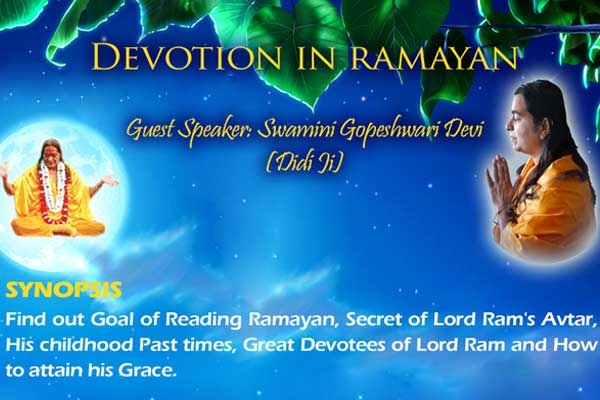 DEVOTION IN RAMAYAN

Guest Speaker: Swamini Gopeshwari Devi (Didi Ji)

SYNOPSIS

Find out Goal of Reading Ramayan, Secret of Lord Ram's Avtar, His childhood Past times, Great Devotees of Lord Ram and How to attain his Grace.